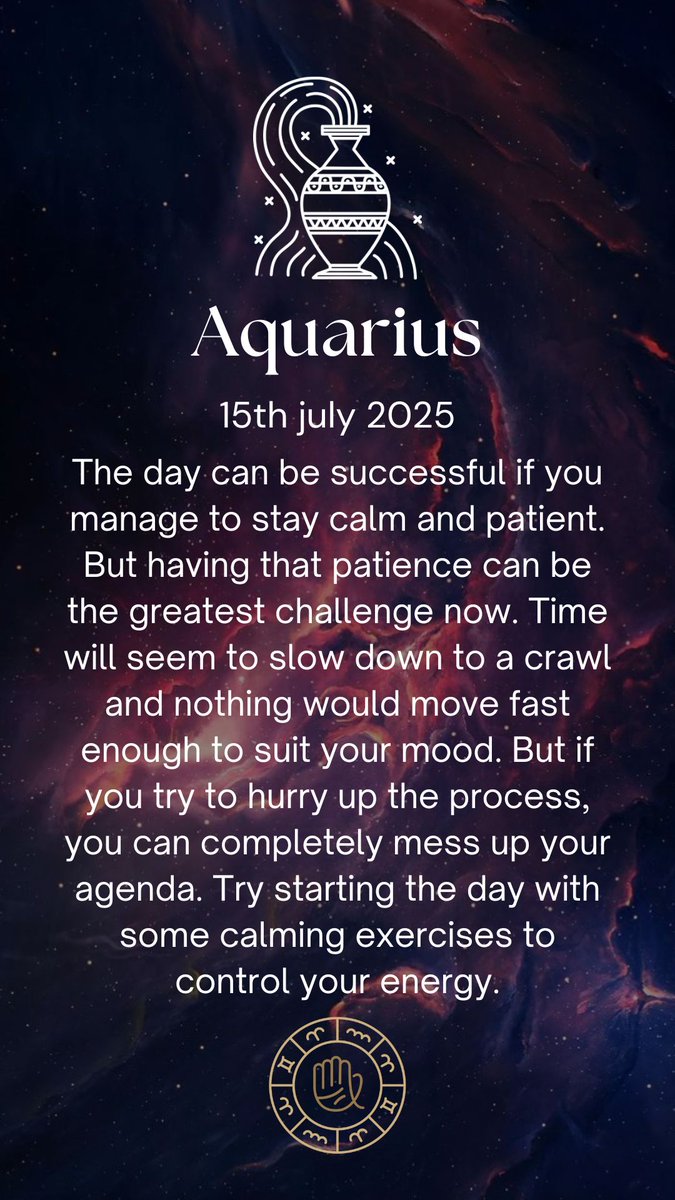 Aquarius

15th july 2025

The day can be successful if you manage to stay calm and patient. But having that patience can be the greatest challenge now. Time will seem to slow down to a crawl and nothing would move fast enough to suit your mood. But if you try to hurry up the process, you can completely mess up your agenda. Try starting the day with some calming exercises to control your energy.